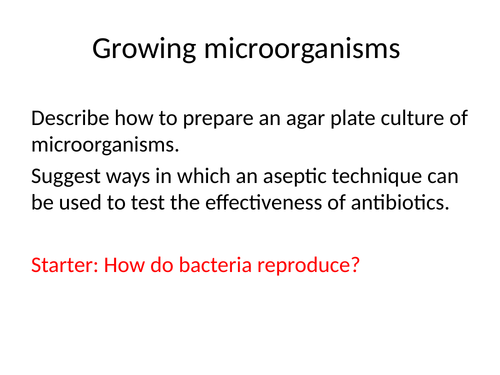 Growing microorganisms

Describe how to prepare an agar plate culture of microorganisms.

Suggest ways in which an aseptic technique can be used to test the effectiveness of antibiotics.

Starter: How do bacteria reproduce?